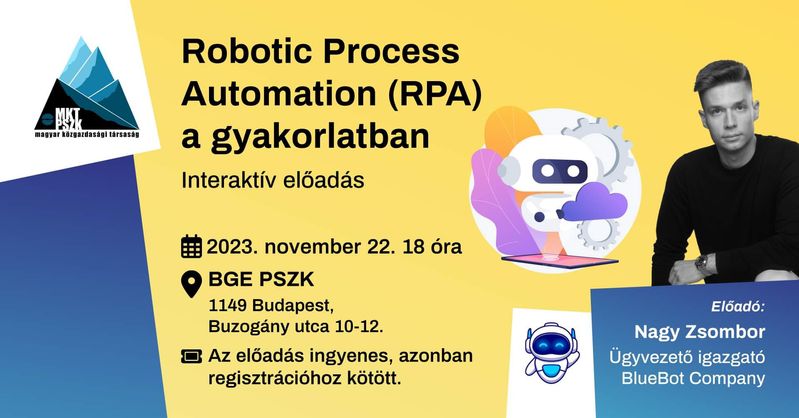 MKT PSZK
magyar közgazdasági társaság

Robotic Process Automation (RPA) a gyakorlatban

Interaktív előadás

2023. november 22. 18 óra

BGE PSZK
1149 Budapest, Buzogány utca 10-12.

Az előadás ingyenes, azonban regisztrációhoz kötött.

Előadó:
Nagy Zsombor
Ügyvezető igazgató
BlueBot Company